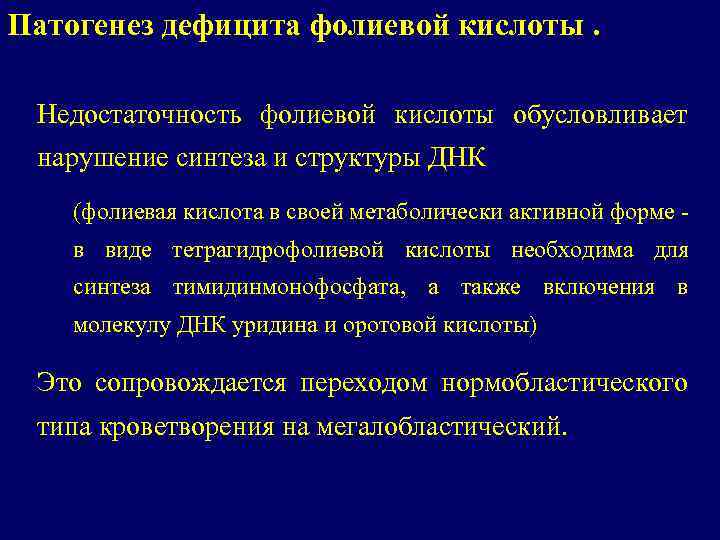 Патогенез дефицита фолиевой кислоты .

Недостаточность фолиевой кислоты обусловливает нарушение синтеза и структуры ДНК

(фолиевая кислота в своей метаболически активной форме - в виде тетрагидрофолиевой кислоты необходима для синтеза тимидинмонофосфата, а также включения в молекулу ДНК уридина и оротовой кислоты)

Это сопровождается переходом нормобластического типа кроветворения на мегалобластический.